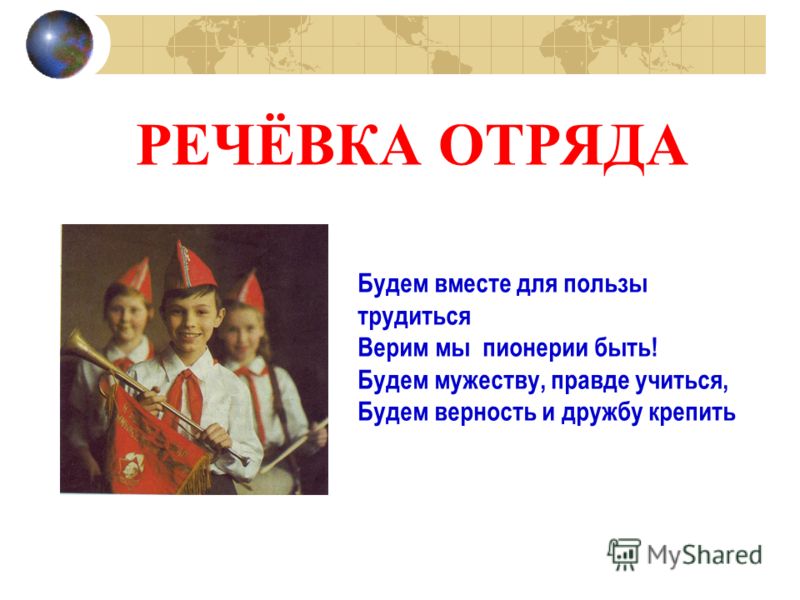 РЕЧЁВКА ОТРЯДА

Будем вместе для пользы трудиться
Верим мы пионерии быть!
Будем мужеству, правде учиться,
Будем верность и дружбу крепить

MyShared